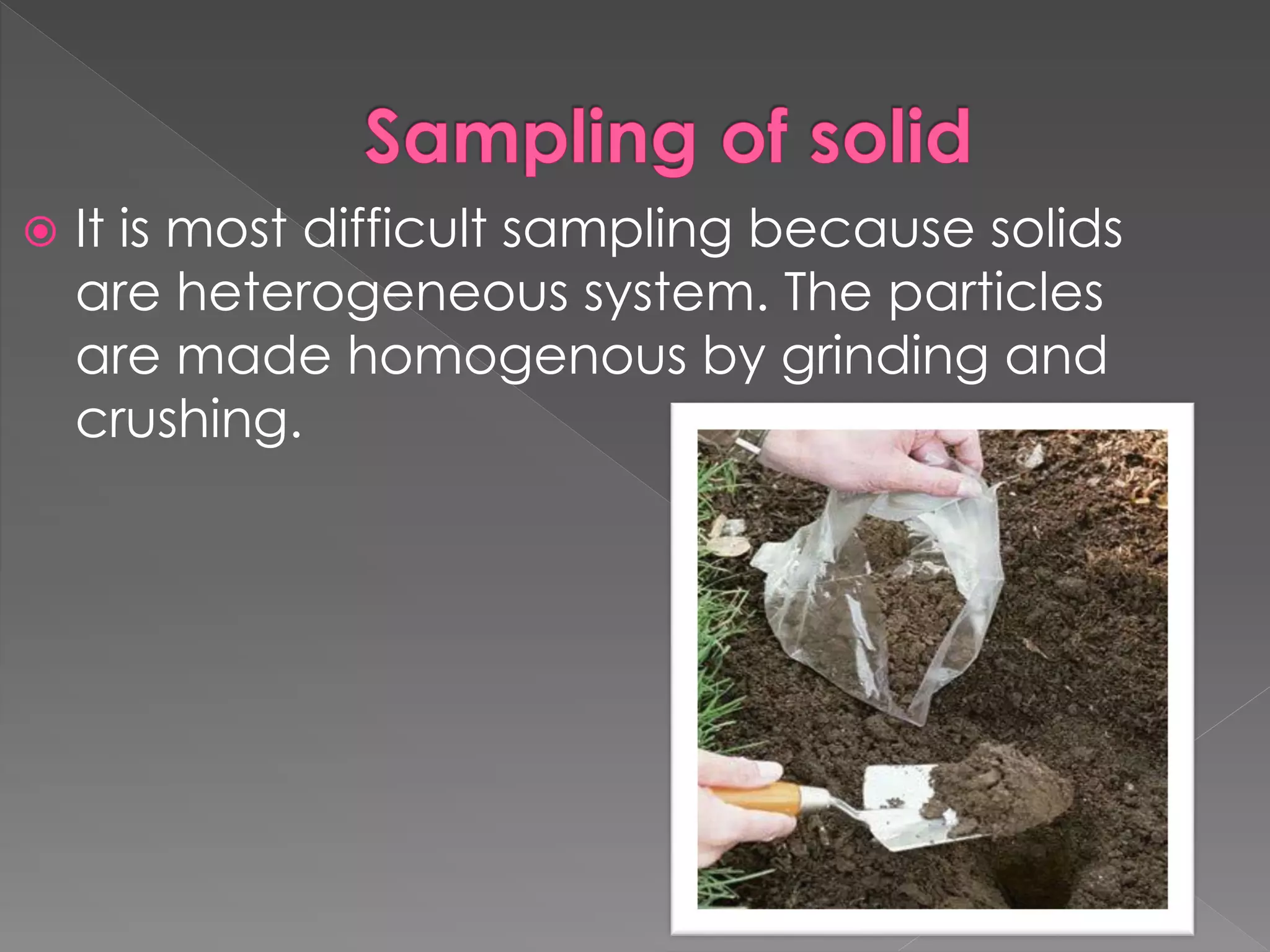 Sampling of solid

It is most difficult sampling because solids are heterogeneous system. The particles are made homogenous by grinding and crushing.